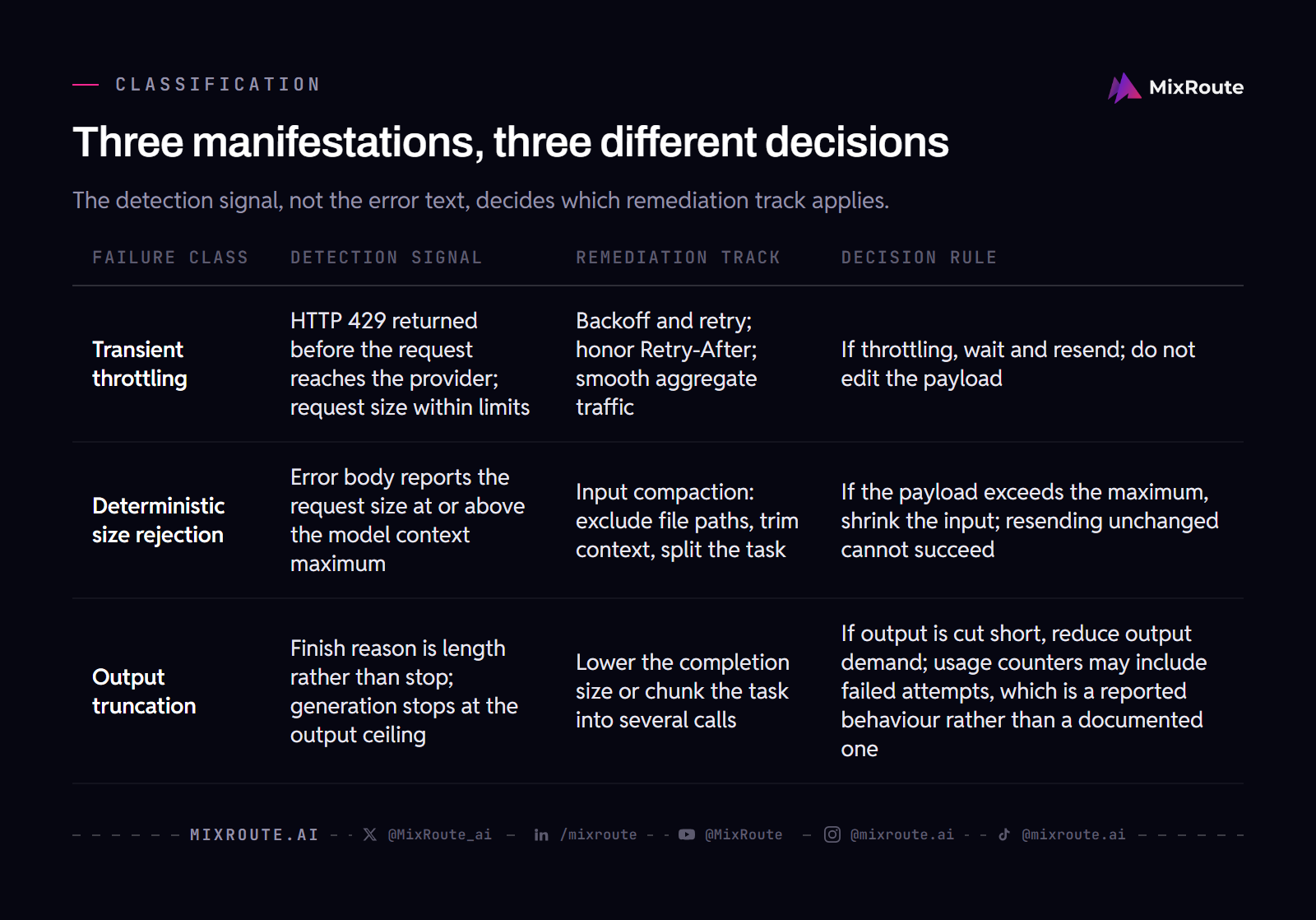 CLASSIFICATION

MixRoute

Three manifestations, three different decisions

The detection signal, not the error text, decides which remediation track applies.

| FAILURE CLASS | DETECTION SIGNAL | REMEDIATION TRACK | DECISION RULE |
|---|---|---|---|
| Transient throttling | HTTP 429 returned before the request reaches the provider; request size within limits | Backoff and retry; honor Retry-After; smooth aggregate traffic | If throttling, wait and resend; do not edit the payload |
| Deterministic size rejection | Error body reports the request size at or above the model context maximum | Input compaction: exclude file paths, trim context, split the task | If the payload exceeds the maximum, shrink the input; resending unchanged cannot succeed |
| Output truncation | Finish reason is length rather than stop; generation stops at the output ceiling | Lower the completion size or chunk the task into several calls | If output is cut short, reduce output demand; usage counters may include failed attempts, which is a reported behaviour rather than a documented one |

MIXROUTE.AI @MixRoute_ai /mixroute @MixRoute @mixroute.ai @mixroute.ai